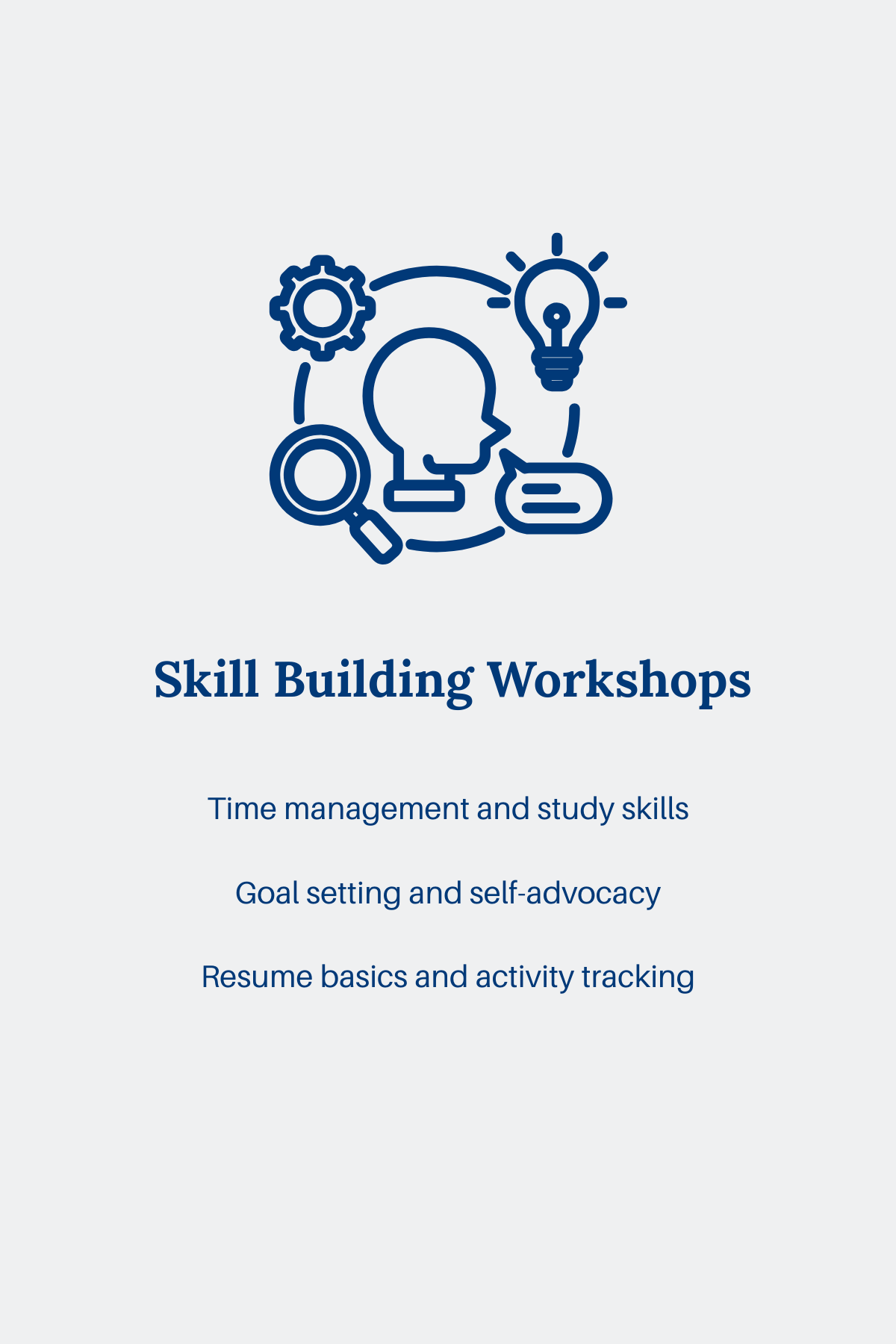 Skill Building Workshops

Time management and study skills

Goal setting and self-advocacy

Resume basics and activity tracking